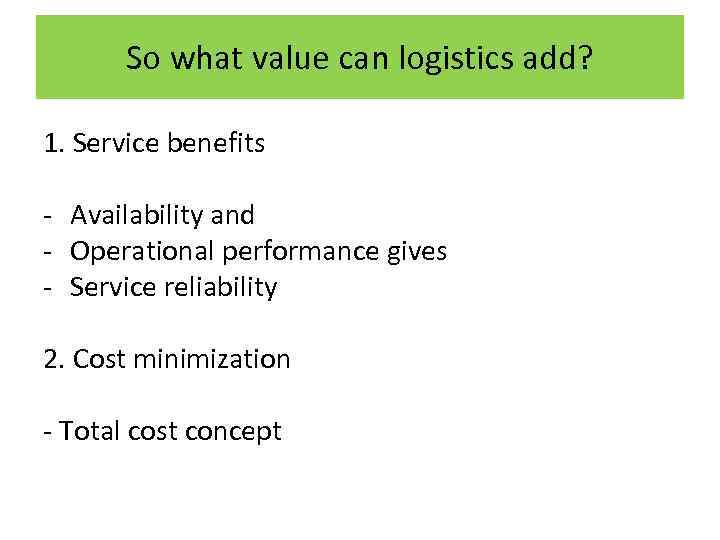 So what value can logistics add?

1. Service benefits

- Availability and
- Operational performance gives
- Service reliability

2. Cost minimization

- Total cost concept